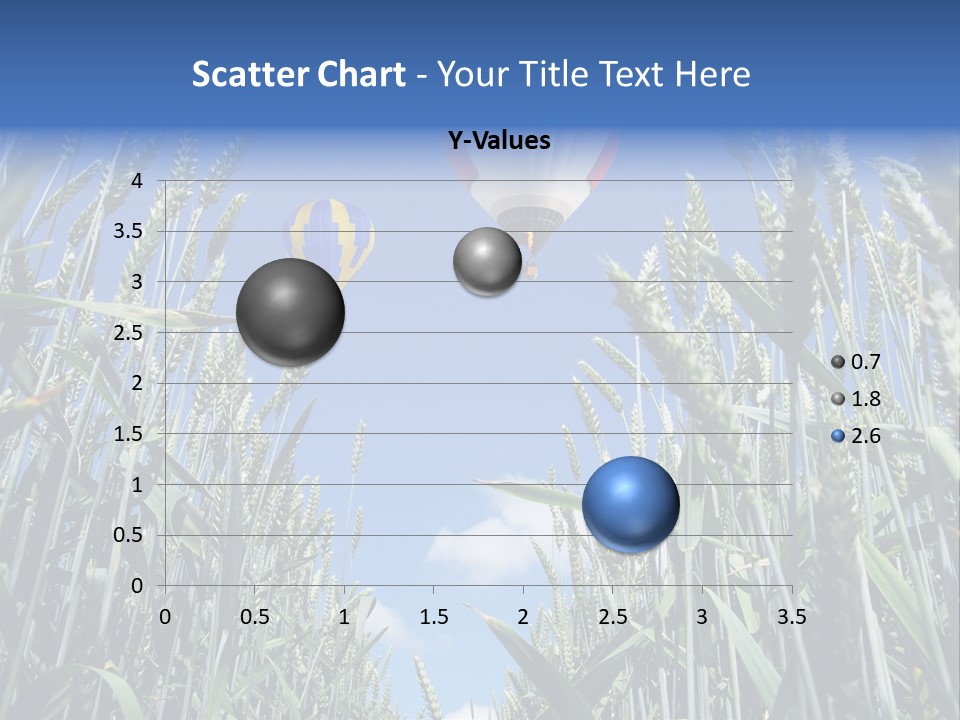 Scatter Chart - Your Title Text Here

Y-Values

4
3.5
3
2.5
2
1.5
1
0.5
0

0 0.5 1 1.5 2 2.5 3 3.5

0.7
1.8
2.6